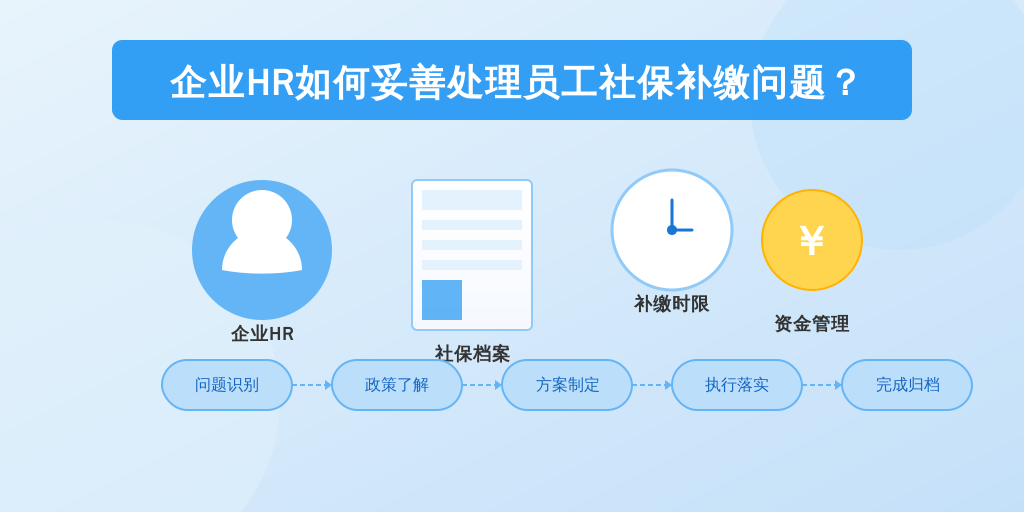 企业HR如何妥善处理员工社保补缴问题？

企业HR

社保档案

补缴时限

¥

资金管理

问题识别

政策了解

方案制定

执行落实

完成归档